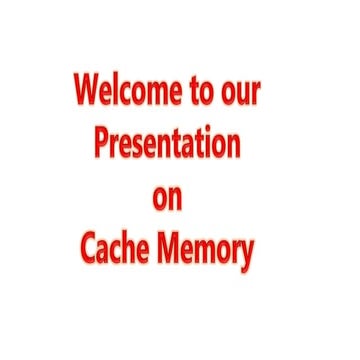 Welcome to our Presentation on Cache Memory